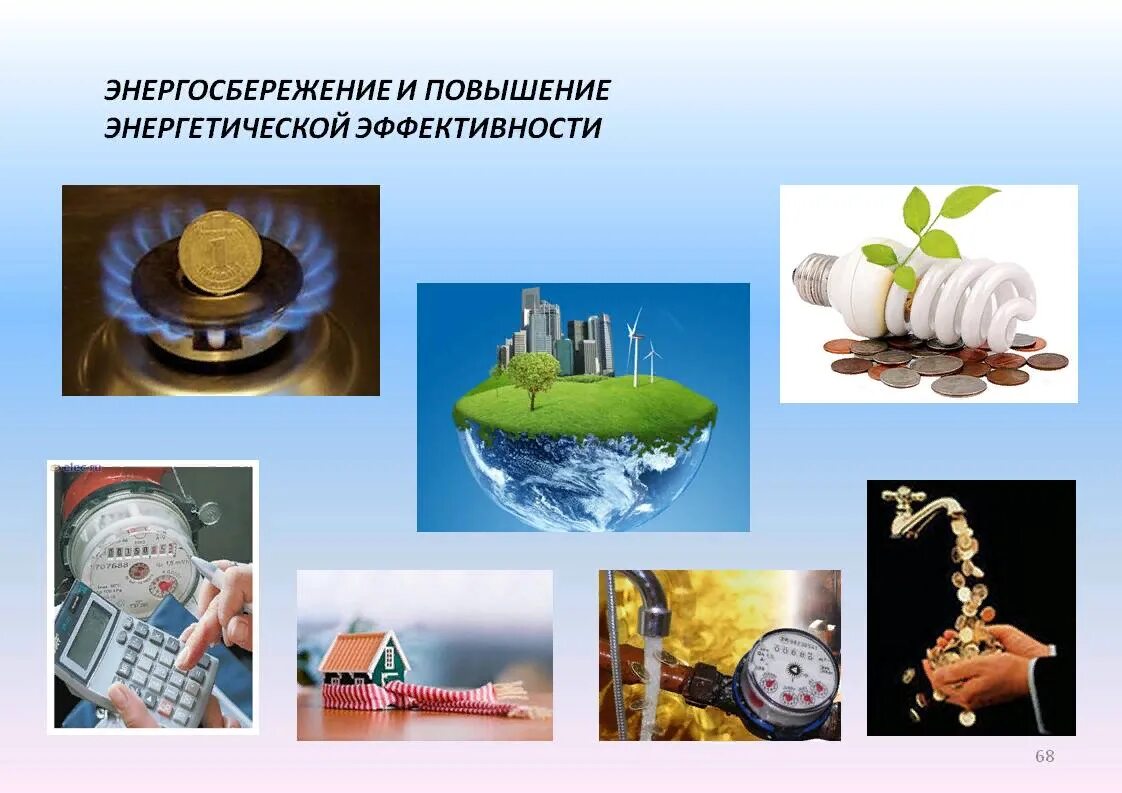 ЭНЕРГОСБЕРЕЖЕНИЕ И ПОВЫШЕНИЕ ЭНЕРГЕТИЧЕСКОЙ ЭФФЕКТИВНОСТИ

68